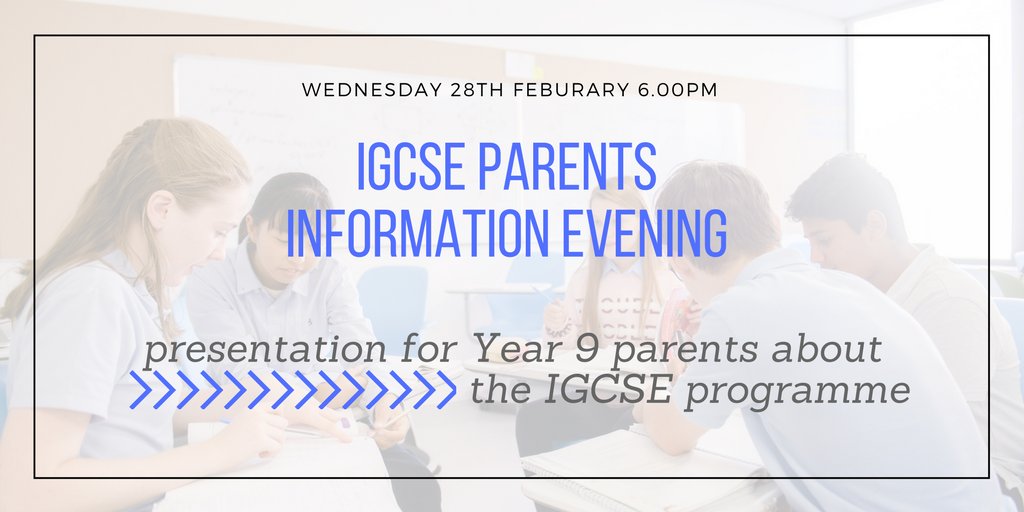 WEDNESDAY 28TH FEBURARY 6.00PM

IGCSE PARENTS INFORMATION EVENING

presentation for Year 9 parents about the IGCSE programme